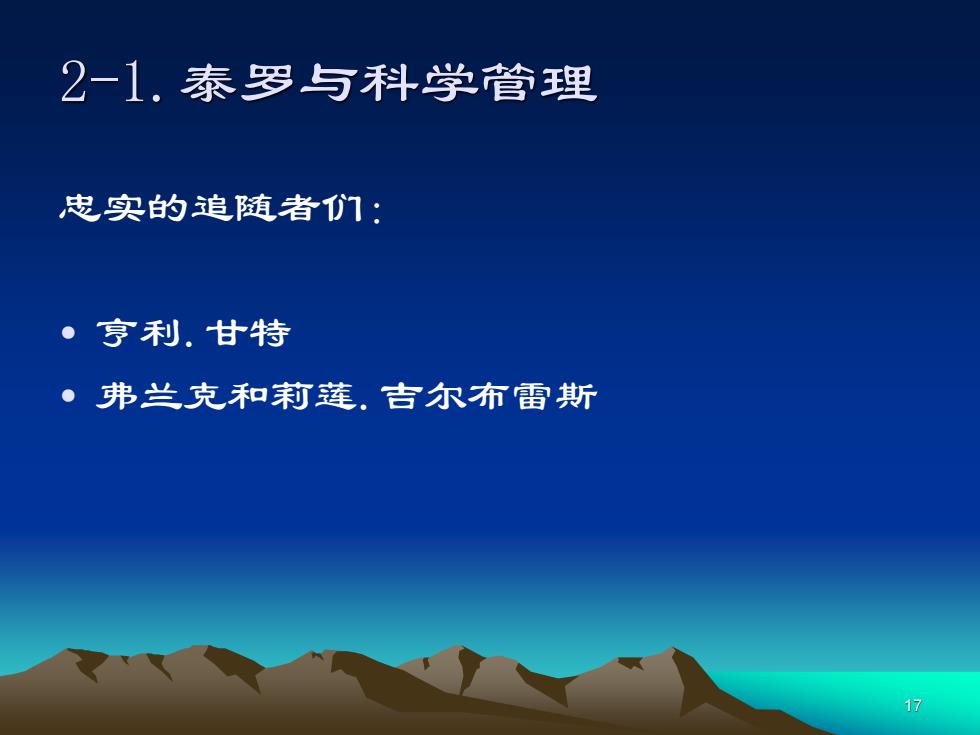 2-1. 泰罗与科学管理

忠实的追随者们：

• 亨利. 甘特
• 弗兰克和莉莲. 吉尔布雷斯

17